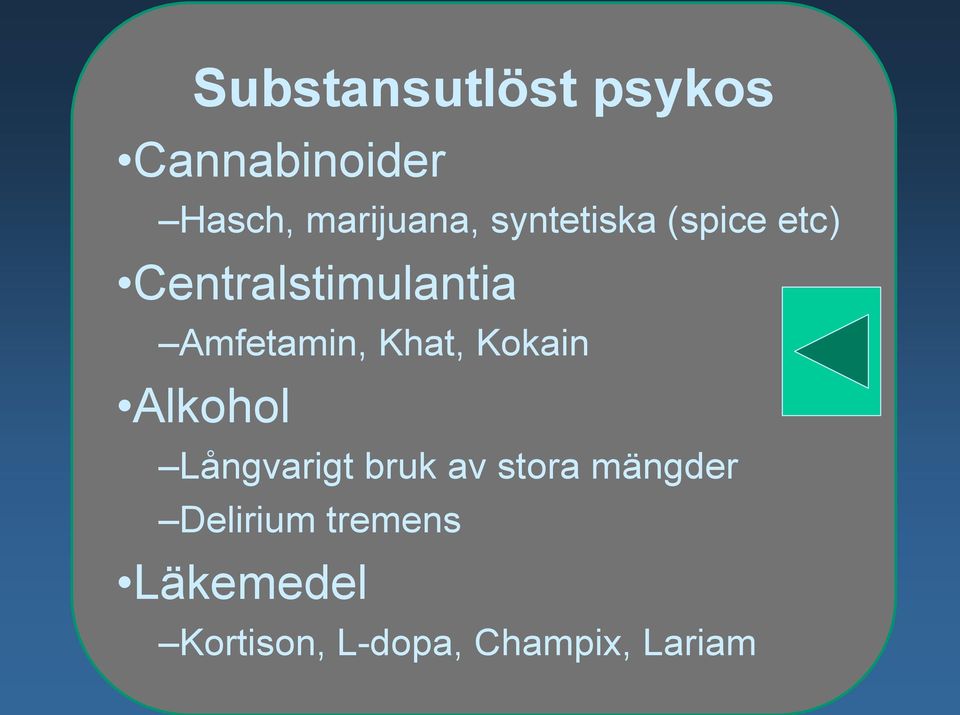 Substansutlöst psykos

•Cannabinoider

–Hasch, marijuana, syntetiska (spice etc)

•Centralstimulantia

–Amfetamin, Khat, Kokain

•Alkohol

–Långvarigt bruk av stora mängder

–Delirium tremens

•Läkemedel

–Kortison, L-dopa, Champix, Lariam